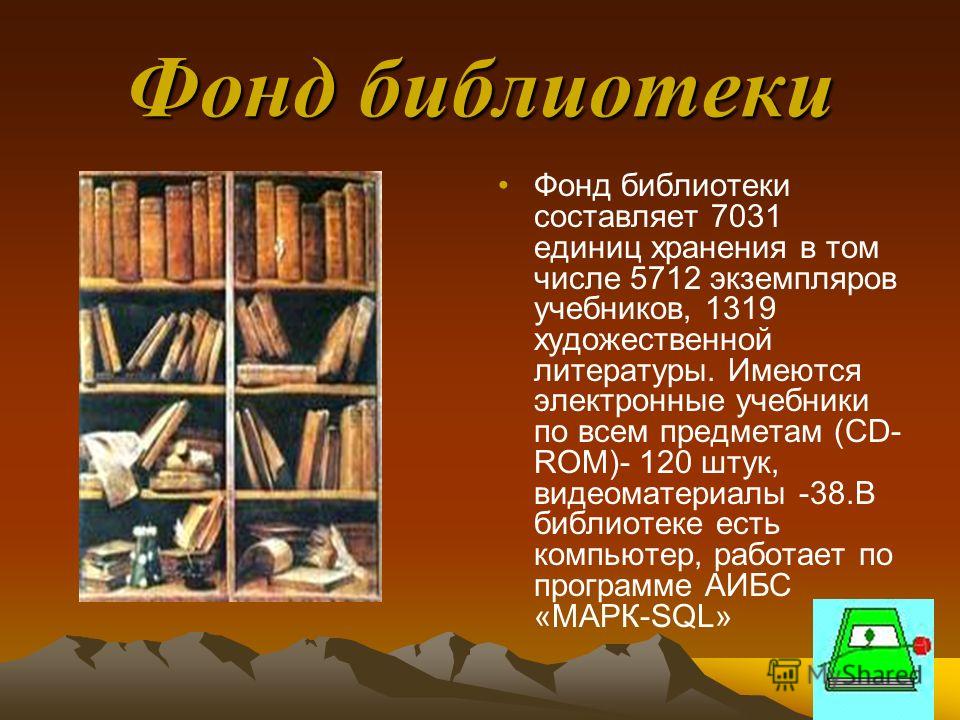 Фонд библиотеки

• Фонд библиотеки составляет 7031 единиц хранения в том числе 5712 экземпляров учебников, 1319 художественной литературы. Имеются электронные учебники по всем предметам (CD-ROM)- 120 штук, видеоматериалы -38.В библиотеке есть компьютер, работает по программе АИБС «МАРК-SQL»

MyShared